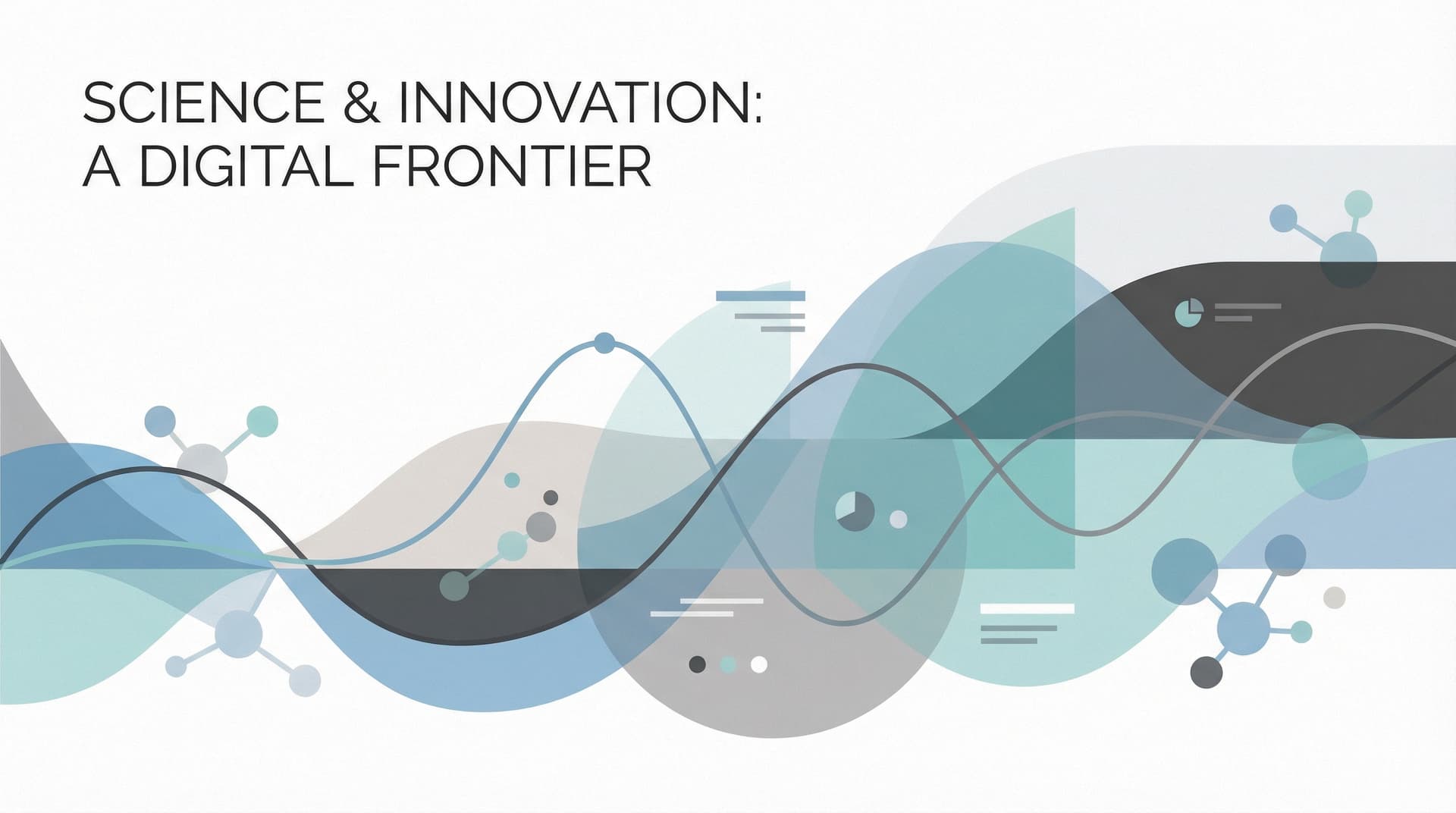 SCIENCE & INNOVATION:
A DIGITAL FRONTIER